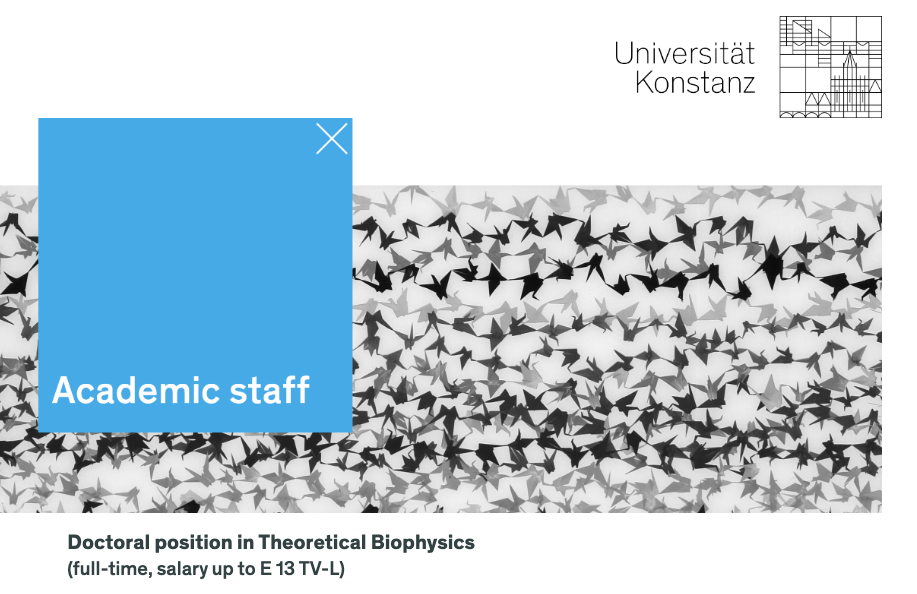 Universität Konstanz

Academic staff

Doctoral position in Theoretical Biophysics
(full-time, salary up to E 13 TV-L)